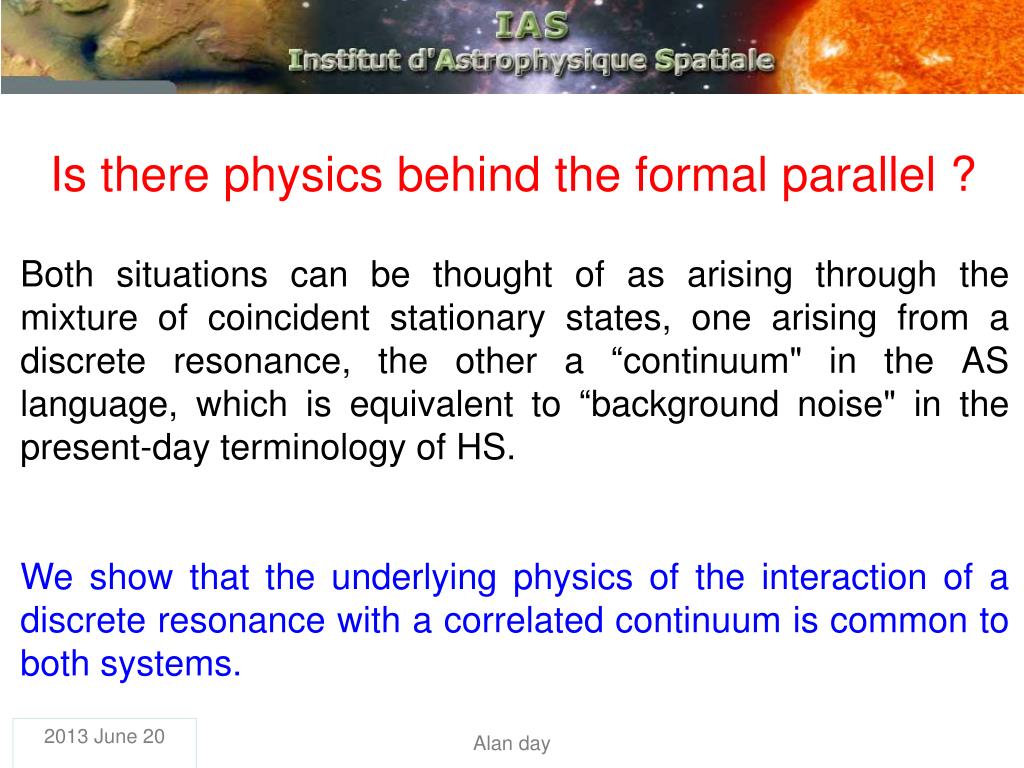 IAS
Institut d'Astrophysique Spatiale

Is there physics behind the formal parallel ?

Both situations can be thought of as arising through the mixture of coincident stationary states, one arising from a discrete resonance, the other a “continuum" in the AS language, which is equivalent to “background noise" in the present-day terminology of HS.

We show that the underlying physics of the interaction of a discrete resonance with a correlated continuum is common to both systems.

2013 June 20

Alan day